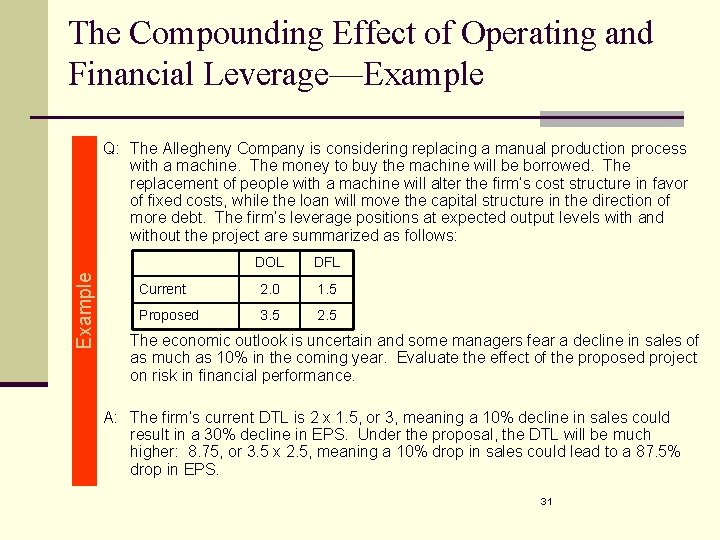 The Compounding Effect of Operating and Financial Leverage—Example

Example

Q: The Allegheny Company is considering replacing a manual production process with a machine. The money to buy the machine will be borrowed. The replacement of people with a machine will alter the firm's cost structure in favor of fixed costs, while the loan will move the capital structure in the direction of more debt. The firm's leverage positions at expected output levels with and without the project are summarized as follows:

| | DOL | DFL |
|---|---|---|
| Current | 2.0 | 1.5 |
| Proposed | 3.5 | 2.5 |

The economic outlook is uncertain and some managers fear a decline in sales of as much as 10% in the coming year. Evaluate the effect of the proposed project on risk in financial performance.

A: The firm's current DTL is 2 x 1.5, or 3, meaning a 10% decline in sales could result in a 30% decline in EPS. Under the proposal, the DTL will be much higher: 8.75, or 3.5 x 2.5, meaning a 10% drop in sales could lead to a 87.5% drop in EPS.

31